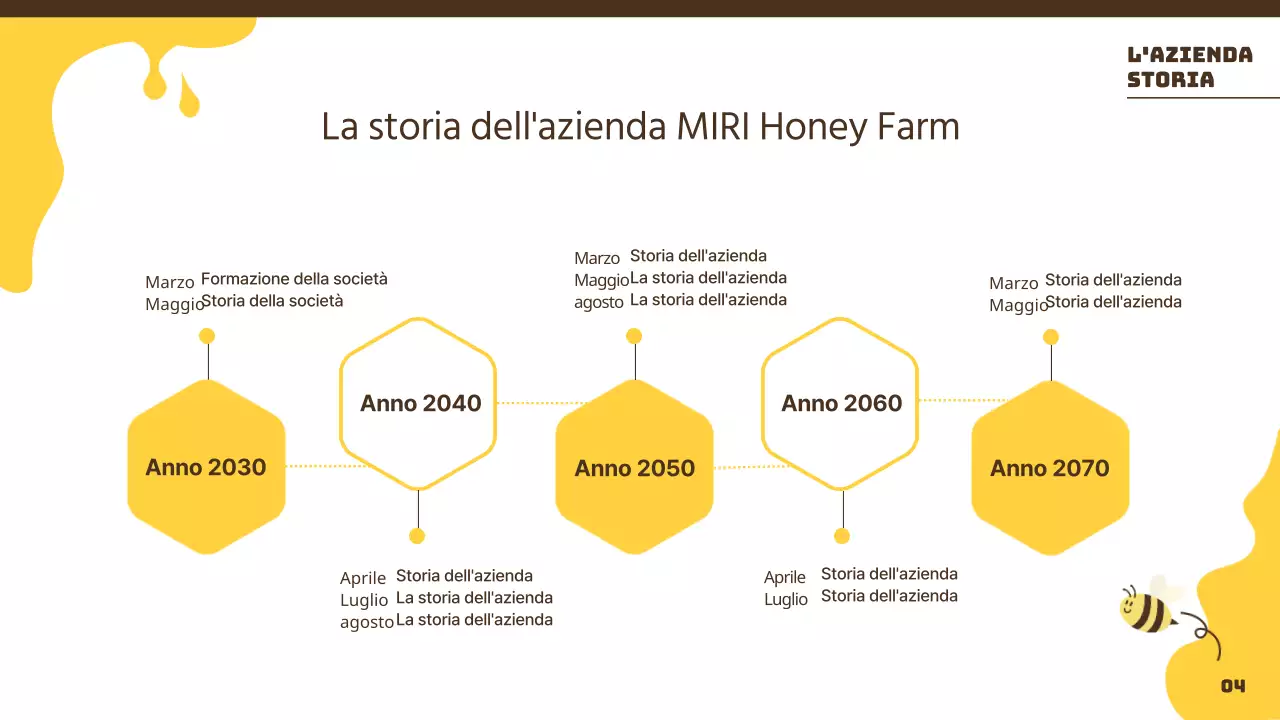 L'AZIENDA
STORIA

La storia dell'azienda MIRI Honey Farm

Marzo Formazione della società
Maggio Storia della società

Anno 2030

Anno 2040

Aprile Storia dell'azienda
Luglio La storia dell'azienda
agosto La storia dell'azienda

Marzo Storia dell'azienda
Maggio La storia dell'azienda
agosto La storia dell'azienda

Anno 2050

Anno 2060

Aprile Storia dell'azienda
Luglio Storia dell'azienda

Marzo Storia dell'azienda
Maggio Storia dell'azienda

Anno 2070

04